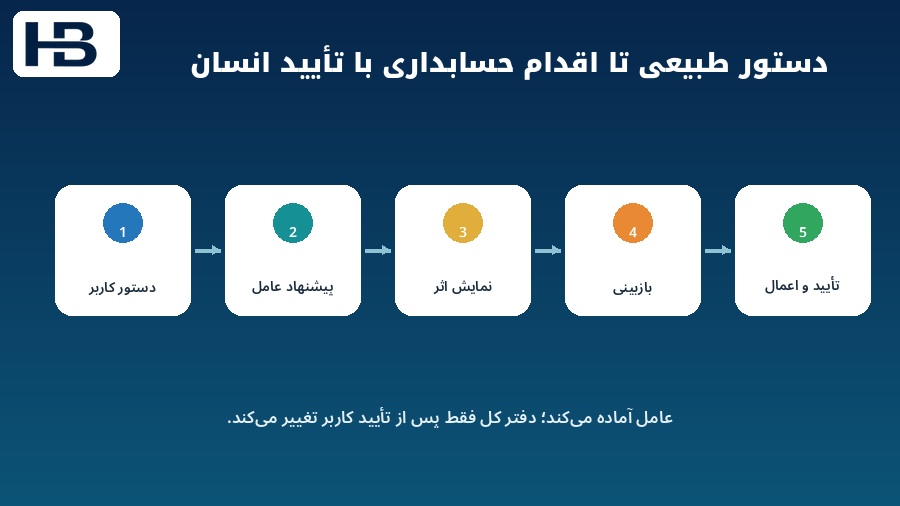 HB

دستور طبیعی تا اقدام حسابداری با تأیید انسان

1
دستور کاربر

2
پیشنهاد عامل

3
نمایش اثر

4
بازبینی

5
تأیید و اعمال

عامل آماده می‌کند؛ دفتر کل فقط پس از تأیید کاربر تغییر می‌کند.